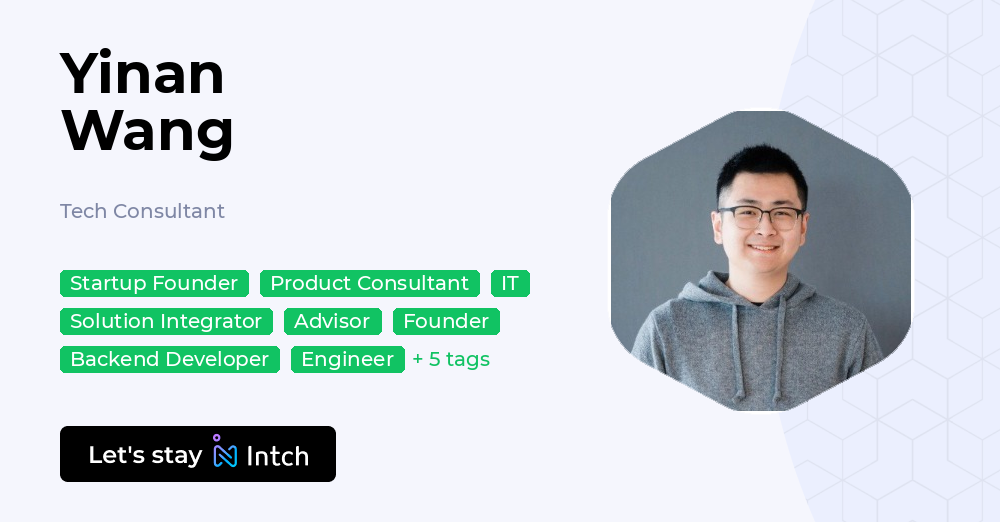 Yinan Wang

Tech Consultant

Startup Founder Product Consultant IT
Solution Integrator Advisor Founder
Backend Developer Engineer + 5 tags

Let's stay Intch